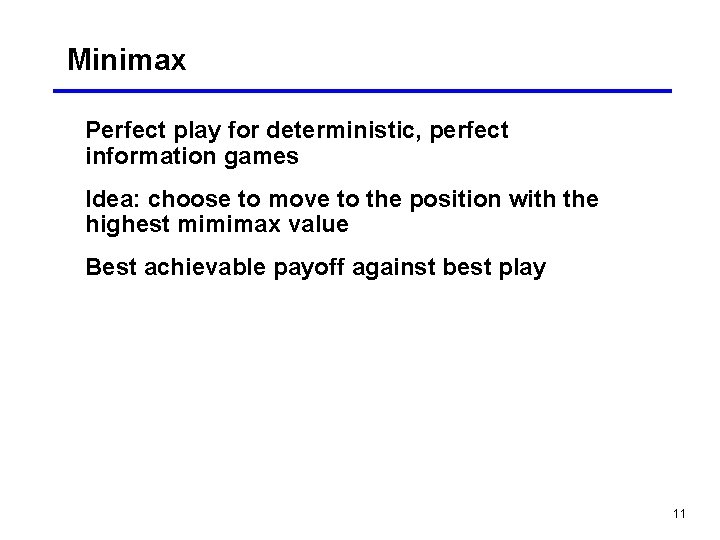 Minimax

Perfect play for deterministic, perfect information games

Idea: choose to move to the position with the highest mimimax value

Best achievable payoff against best play

11